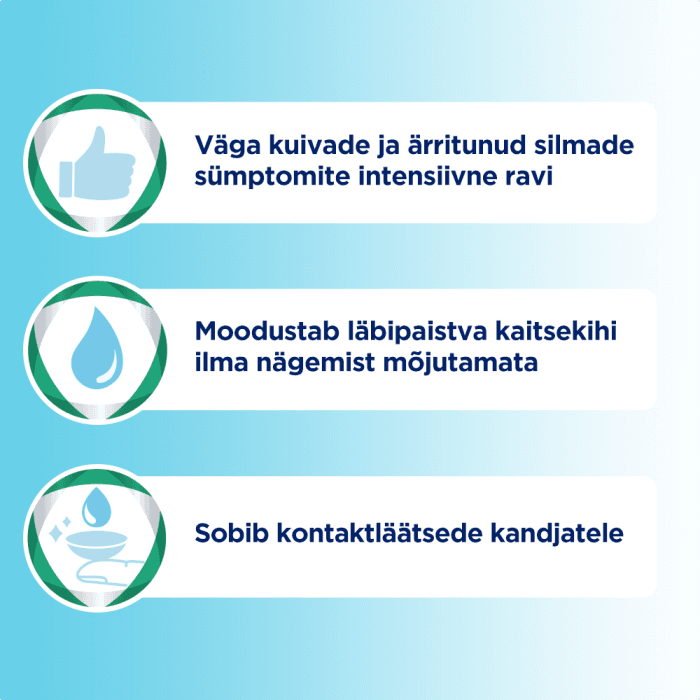 Väga kuivade ja ärritunud silmade sümptomite intensiivne ravi

Moodustab läbipaistva kaitsekihi ilma nägemist mõjutamata

Sobib kontaktläätsede kandjatele